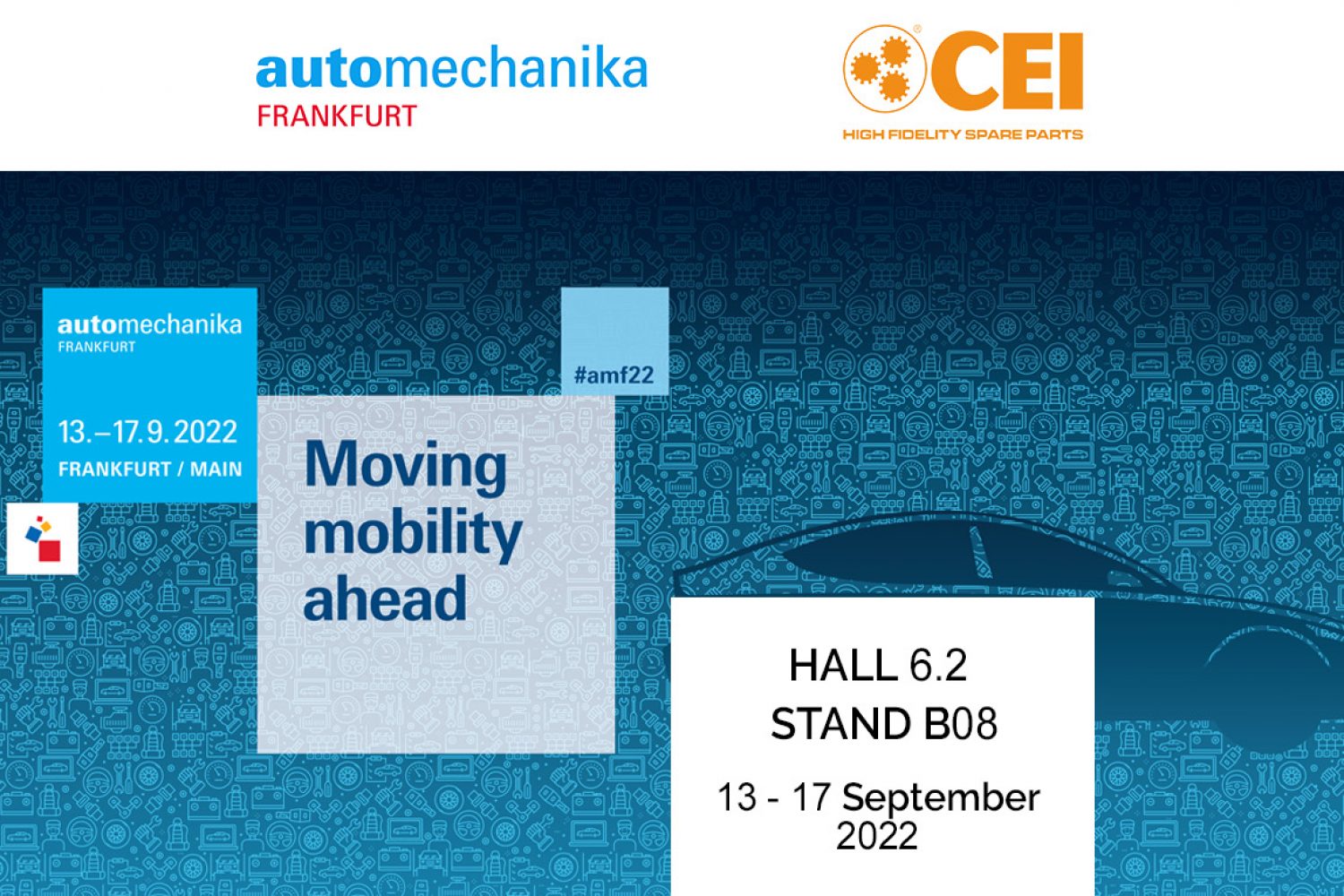 automechanika
FRANKFURT

CEI
HIGH FIDELITY SPARE PARTS

automechanika
FRANKFURT

13.–17.9.2022
FRANKFURT / MAIN

#amf22

Moving mobility ahead

HALL 6.2
STAND B08

13 - 17 September 2022